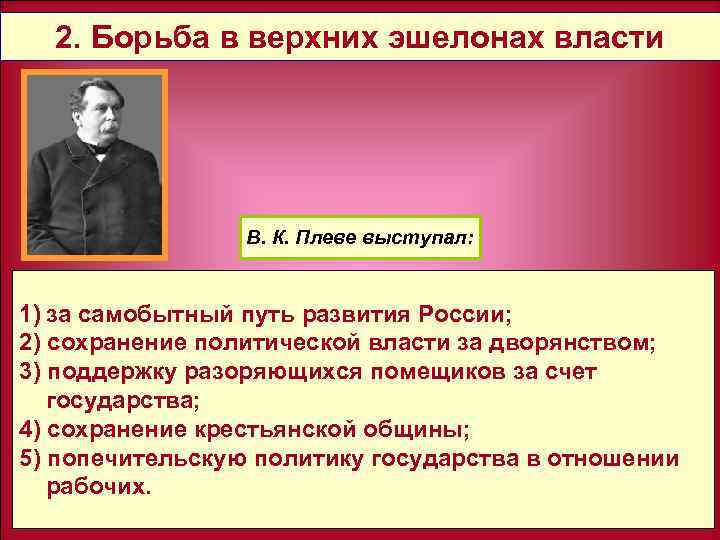 2. Борьба в верхних эшелонах власти

В. К. Плеве выступал:

1) за самобытный путь развития России;
2) сохранение политической власти за дворянством;
3) поддержку разоряющихся помещиков за счет государства;
4) сохранение крестьянской общины;
5) попечительскую политику государства в отношении рабочих.